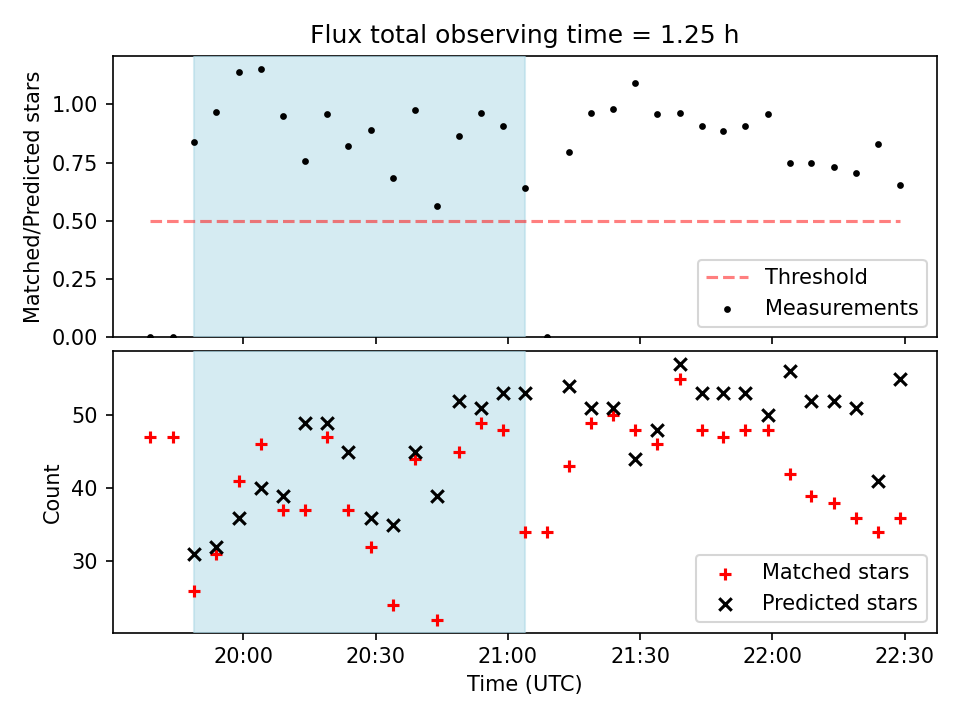 Flux total observing time = 1.25 h

Matched/Predicted stars

1.00
0.75
0.50
0.25
0.00

Threshold
Measurements

Count

50
40
30

Matched stars
Predicted stars

20:00
20:30
21:00
21:30
22:00
22:30

Time (UTC)